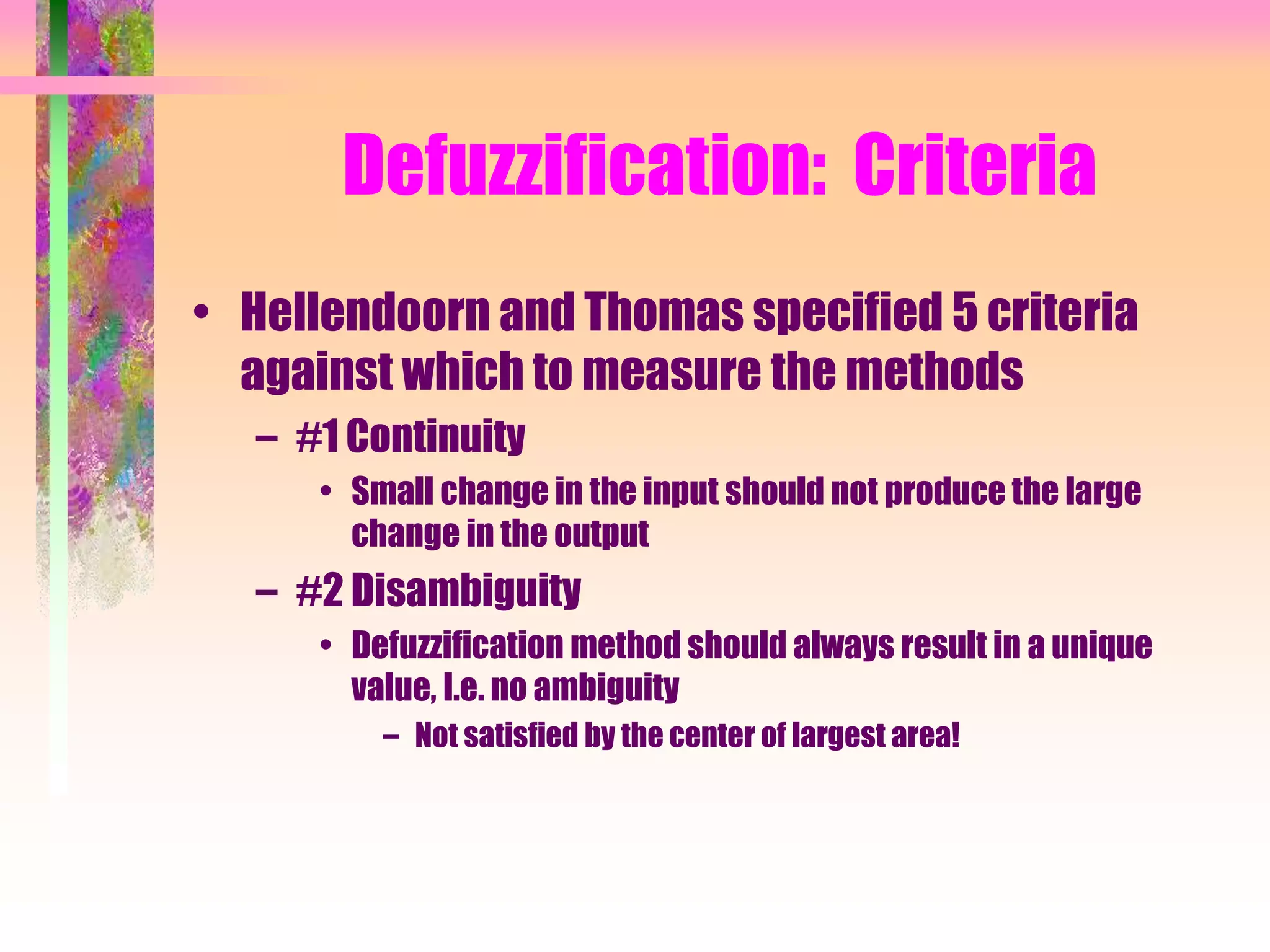 Defuzzification: Criteria

• Hellendoorn and Thomas specified 5 criteria against which to measure the methods

– #1 Continuity

• Small change in the input should not produce the large change in the output

– #2 Disambiguity

• Defuzzification method should always result in a unique value, I.e. no ambiguity

– Not satisfied by the center of largest area!